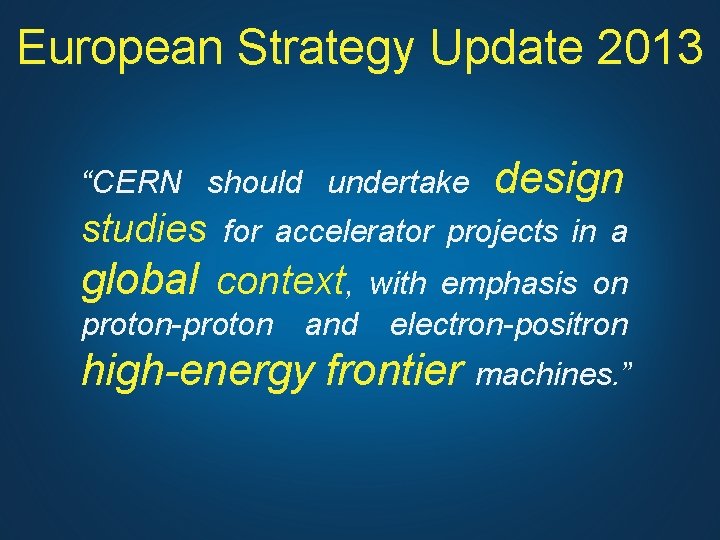 European Strategy Update 2013

“CERN should undertake design studies for accelerator projects in a global context, with emphasis on proton-proton and electron-positron high-energy frontier machines.”